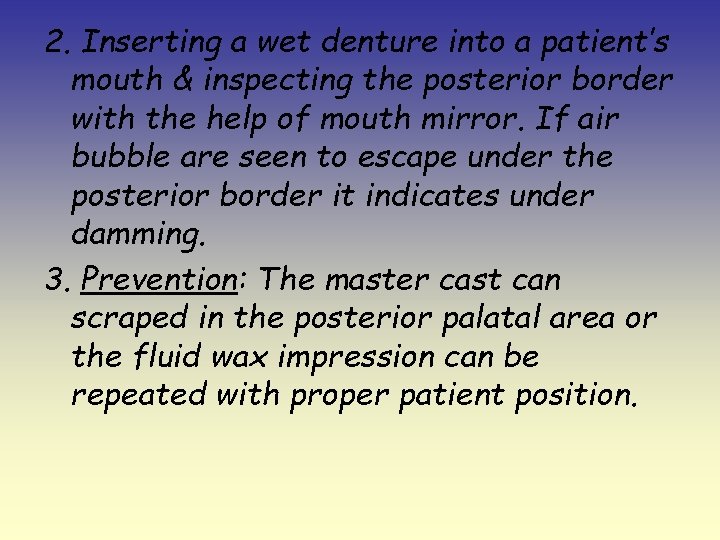 2. Inserting a wet denture into a patient's mouth & inspecting the posterior border with the help of mouth mirror. If air bubble are seen to escape under the posterior border it indicates under damming.

3. Prevention: The master cast can scraped in the posterior palatal area or the fluid wax impression can be repeated with proper patient position.